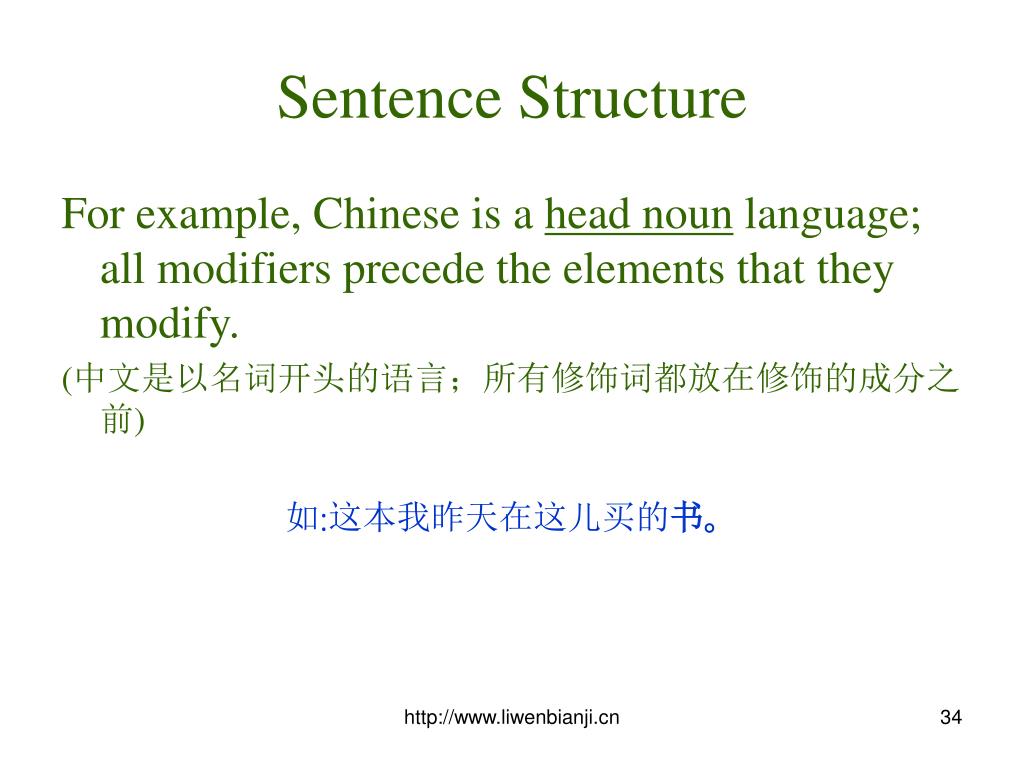 Sentence Structure

For example, Chinese is a head noun language; all modifiers precede the elements that they modify.

(中文是以名词开头的语言；所有修饰词都放在修饰的成分之前)

如:这本我昨天在这儿买的书。

http://www.liwenbianji.cn

34